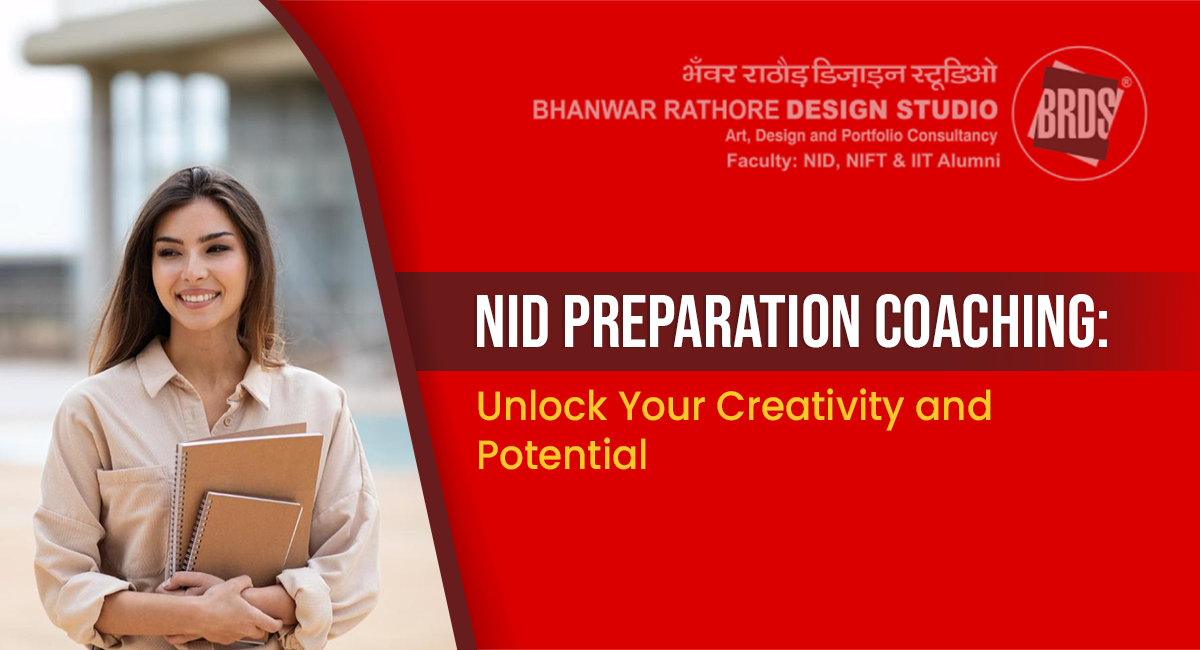 भँवर राठौड़ डिज़ाइन स्टूडिओ
BHANWAR RATHORE DESIGN STUDIO
Art, Design and Portfolio Consultancy
Faculty: NID, NIFT & IIT Alumni

BRDS®

NID PREPARATION COACHING:
Unlock Your Creativity and Potential